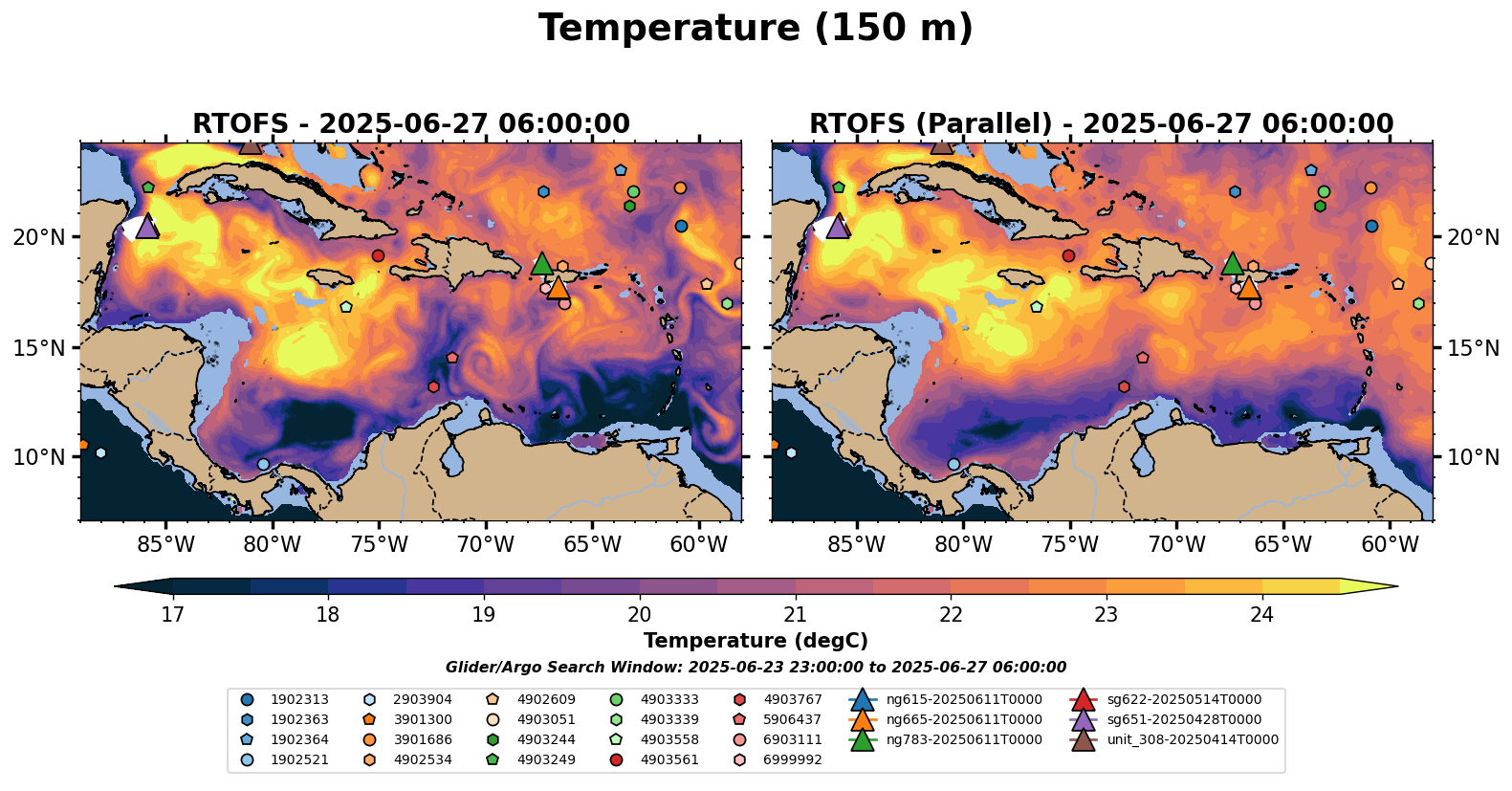 Temperature (150 m)

RTOFS - 2025-06-27 06:00:00

20°N
15°N
10°N
85°W 80°W 75°W 70°W 65°W 60°W

RTOFS (Parallel) - 2025-06-27 06:00:00

20°N
15°N
10°N
85°W 80°W 75°W 70°W 65°W 60°W

17 18 19 20 21 22 23 24
Temperature (degC)

Glider/Argo Search Window: 2025-06-23 23:00:00 to 2025-06-27 06:00:00

1902313
1902363
1902364
1902521
2903904
3901300
3901686
4902534
4902609
4903051
4903244
4903249
4903333
4903339
4903558
4903561
4903767
5906437
6903111
6999992
ng615-20250611T0000
ng665-20250611T0000
ng783-20250611T0000
sg622-20250514T0000
sg651-20250428T0000
unit_308-20250414T0000